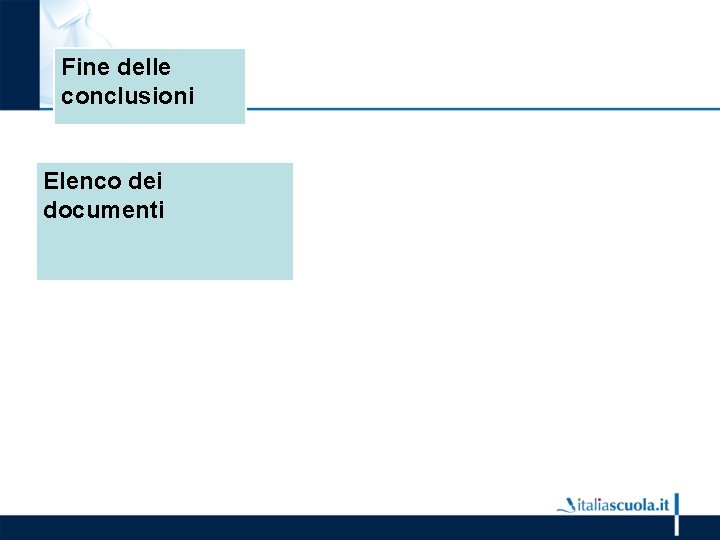 Fine delle conclusioni

Elenco dei documenti

italiascuola.it